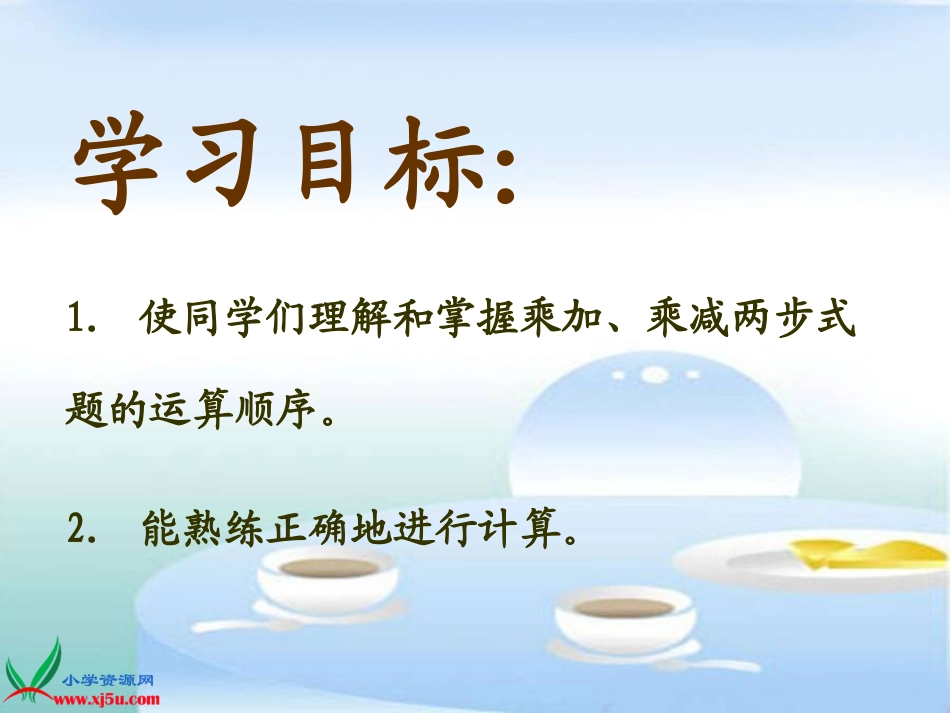 学习目标:

1. 使同学们理解和掌握乘加、乘减两步式题的运算顺序。

2. 能熟练正确地进行计算。

小学资源网
www.xj5u.com